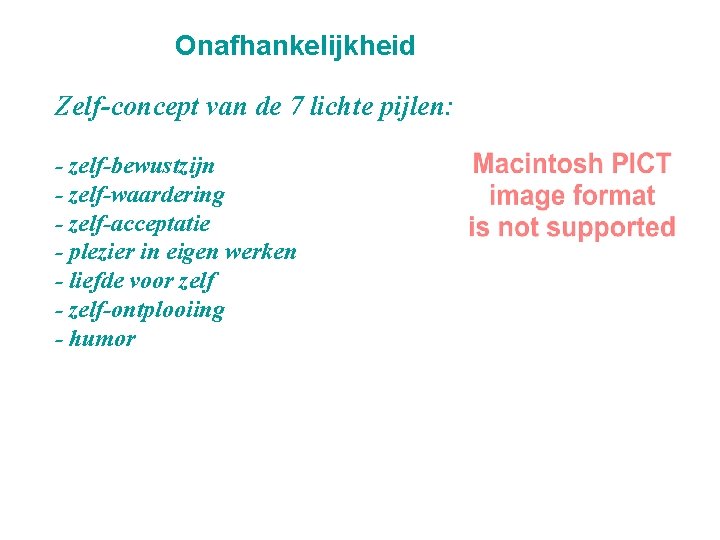 Onafhankelijkheid

Zelf-concept van de 7 lichte pijlen:

- zelf-bewustzijn
- zelf-waardering
- zelf-acceptatie
- plezier in eigen werken
- liefde voor zelf
- zelf-ontplooiing
- humor

Macintosh PICT image format is not supported